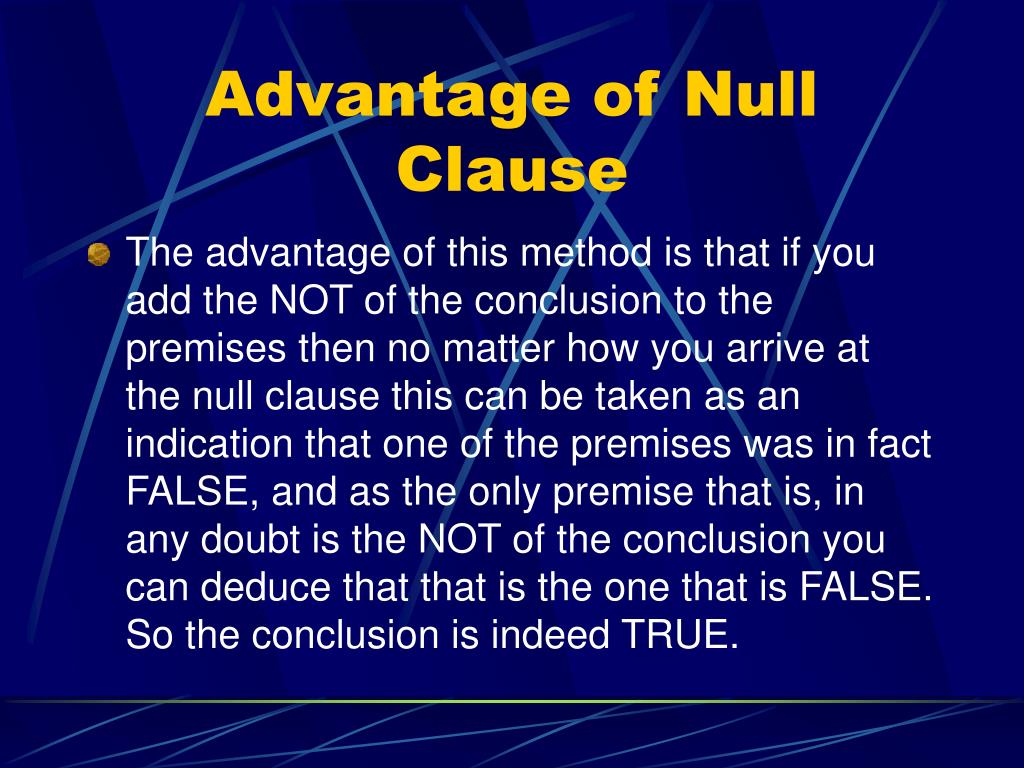 Advantage of Null Clause

The advantage of this method is that if you add the NOT of the conclusion to the premises then no matter how you arrive at the null clause this can be taken as an indication that one of the premises was in fact FALSE, and as the only premise that is, in any doubt is the NOT of the conclusion you can deduce that that is the one that is FALSE. So the conclusion is indeed TRUE.